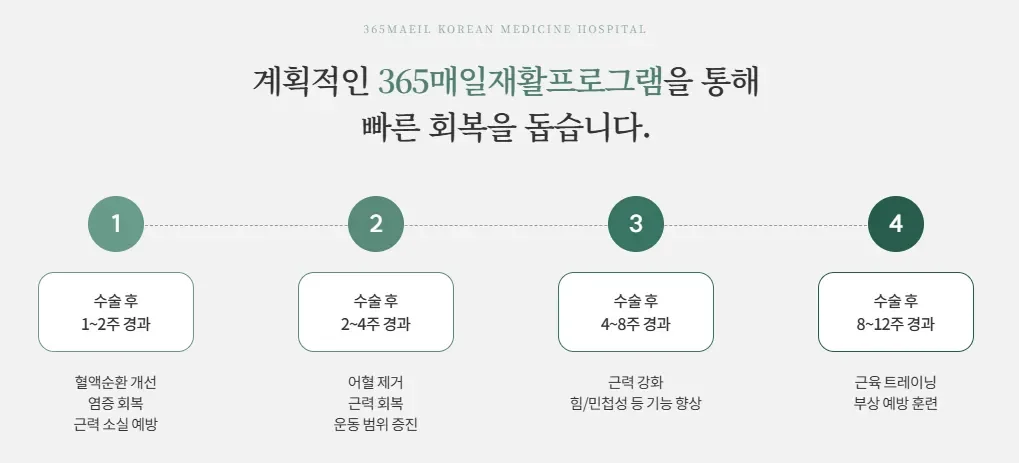 365MAEIL KOREAN MEDICINE HOSPITAL

계획적인 365매일재활프로그램을 통해
빠른 회복을 돕습니다.

1

수술 후
1~2주 경과

혈액순환 개선
염증 회복
근력 소실 예방

2

수술 후
2~4주 경과

어혈 제거
근력 회복
운동 범위 증진

3

수술 후
4~8주 경과

근력 강화
힘/민첩성 등 기능 향상

4

수술 후
8~12주 경과

근육 트레이닝
부상 예방 훈련